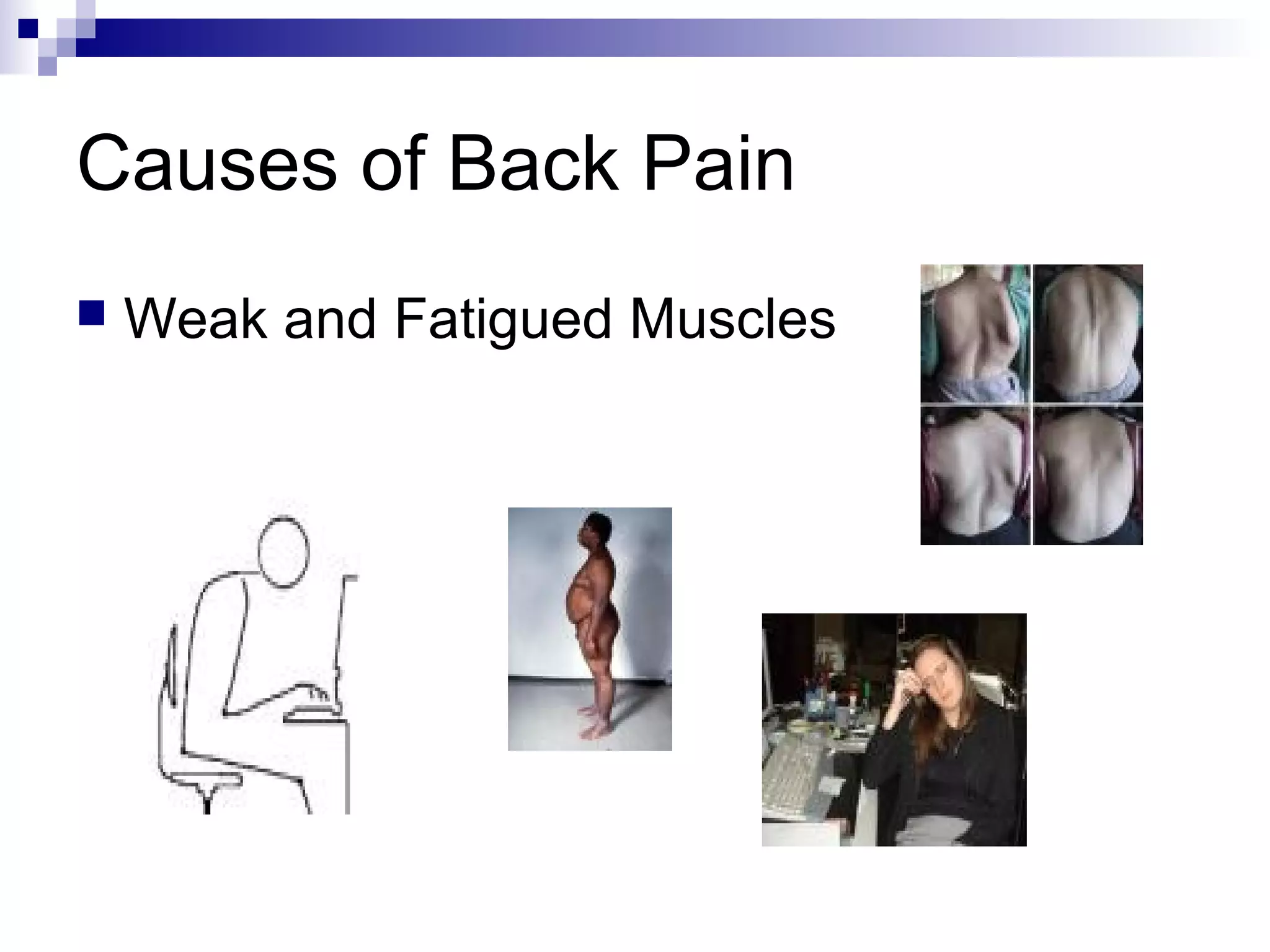 Causes of Back Pain

Weak and Fatigued Muscles